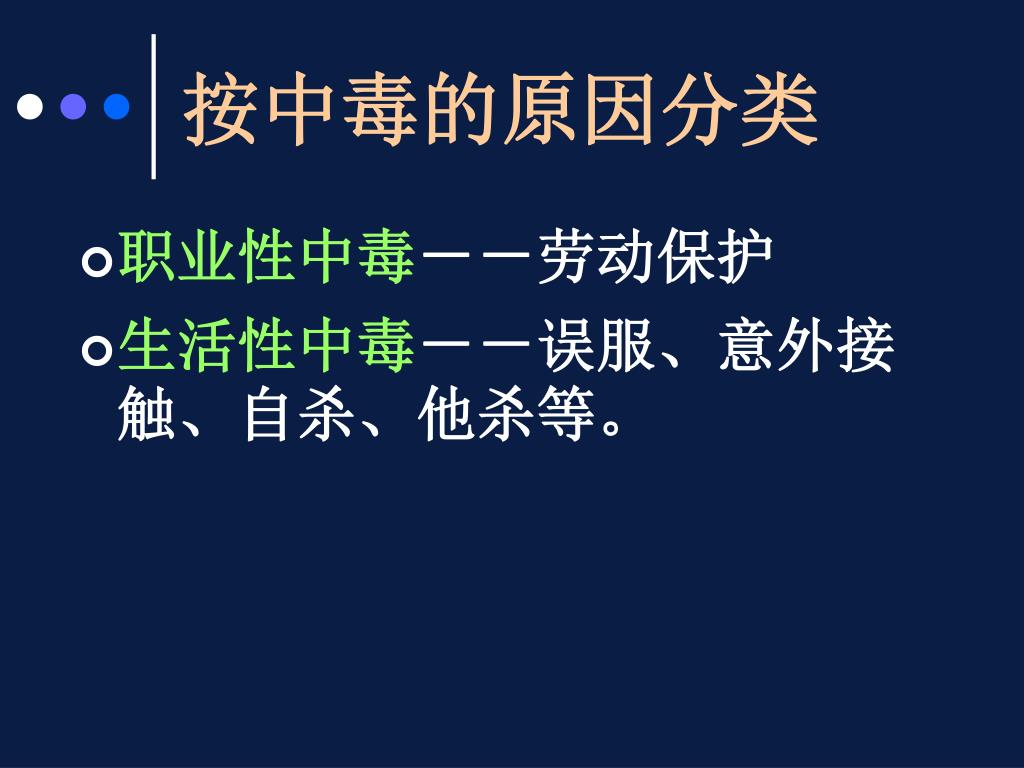 按中毒的原因分类

职业性中毒——劳动保护

生活性中毒——误服、意外接触、自杀、他杀等。